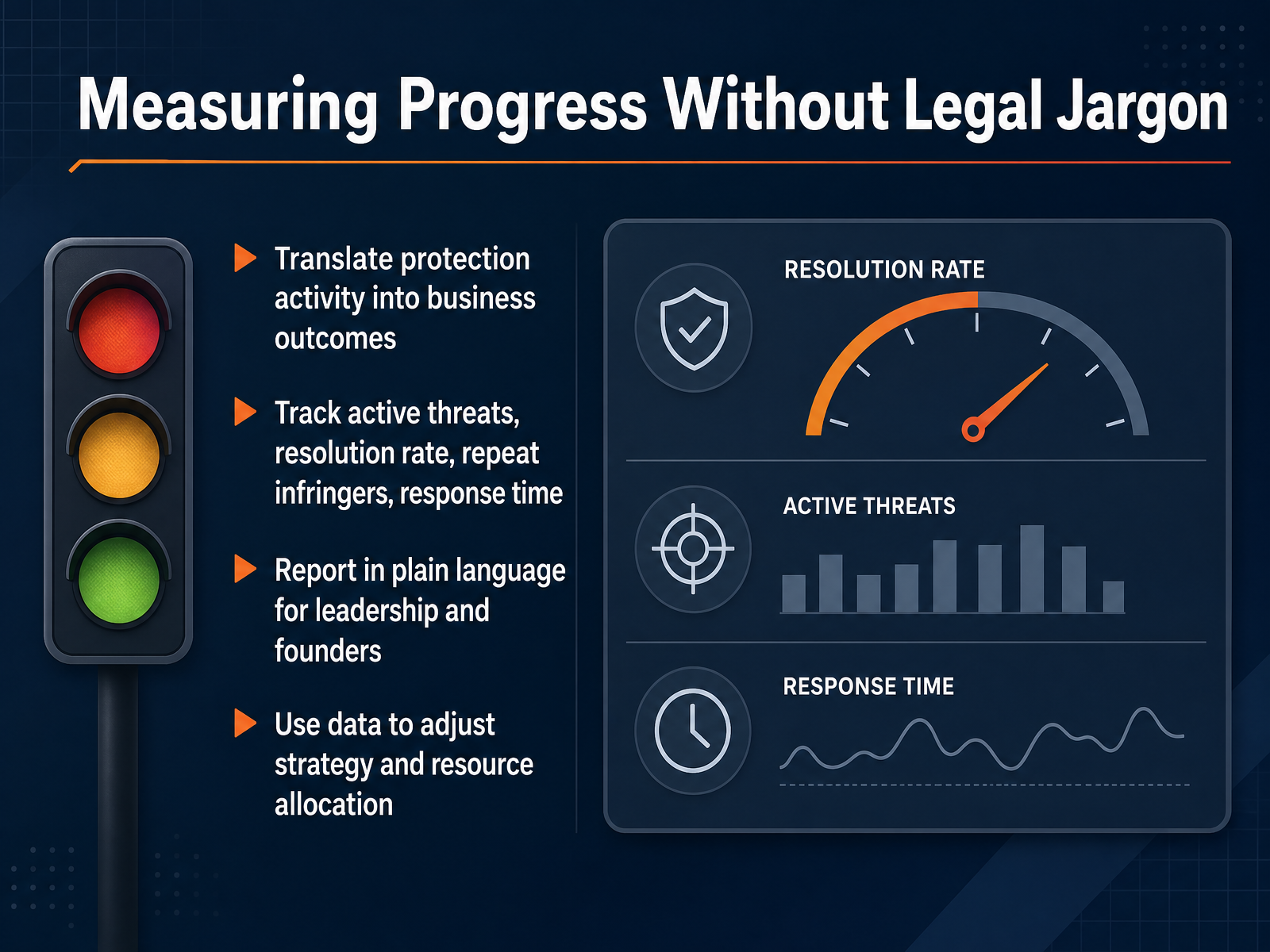 Measuring Progress Without Legal Jargon

Translate protection activity into business outcomes

Track active threats, resolution rate, repeat infringers, response time

Report in plain language for leadership and founders

Use data to adjust strategy and resource allocation

RESOLUTION RATE

ACTIVE THREATS

RESPONSE TIME